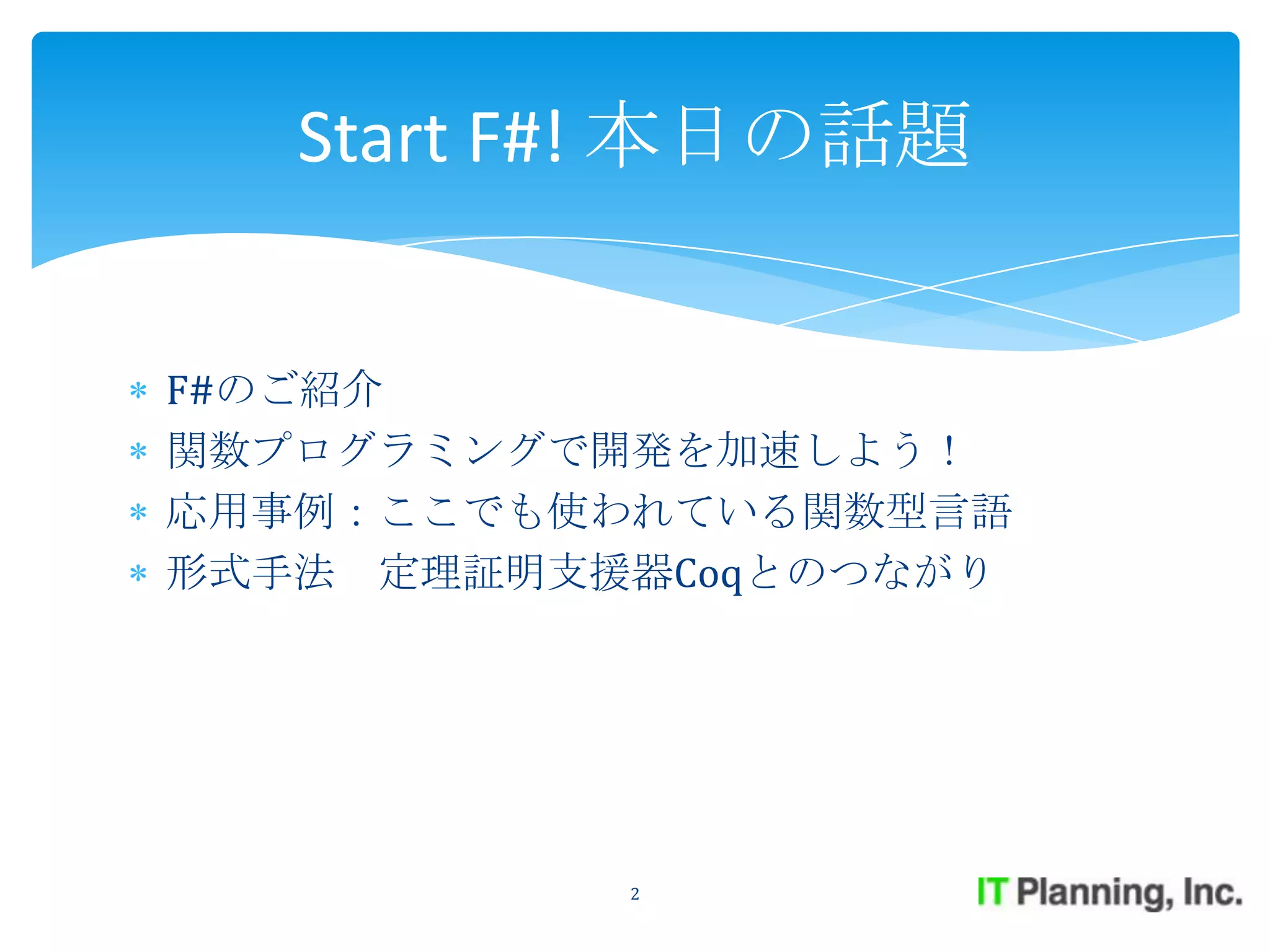 Start F#! 本日の話題

* F#のご紹介
* 関数プログラミングで開発を加速しよう！
* 応用事例：ここでも使われている関数型言語
* 形式手法　定理証明支援器Coqとのつながり

2

IT Planning, Inc.